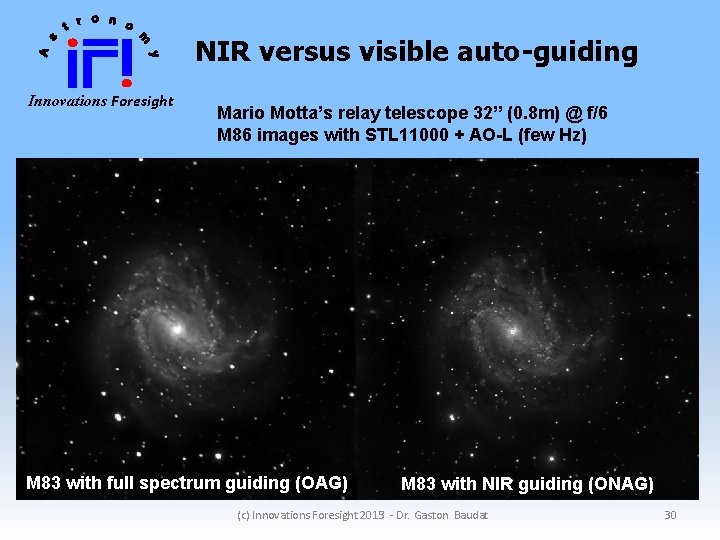 Astronomy
iFI
Innovations Foresight

NIR versus visible auto-guiding

Mario Motta's relay telescope 32" (0.8m) @ f/6
M86 images with STL11000 + AO-L (few Hz)

M83 with full spectrum guiding (OAG)

M83 with NIR guiding (ONAG)

(c) Innovations Foresight 2013 - Dr. Gaston Baudat

30